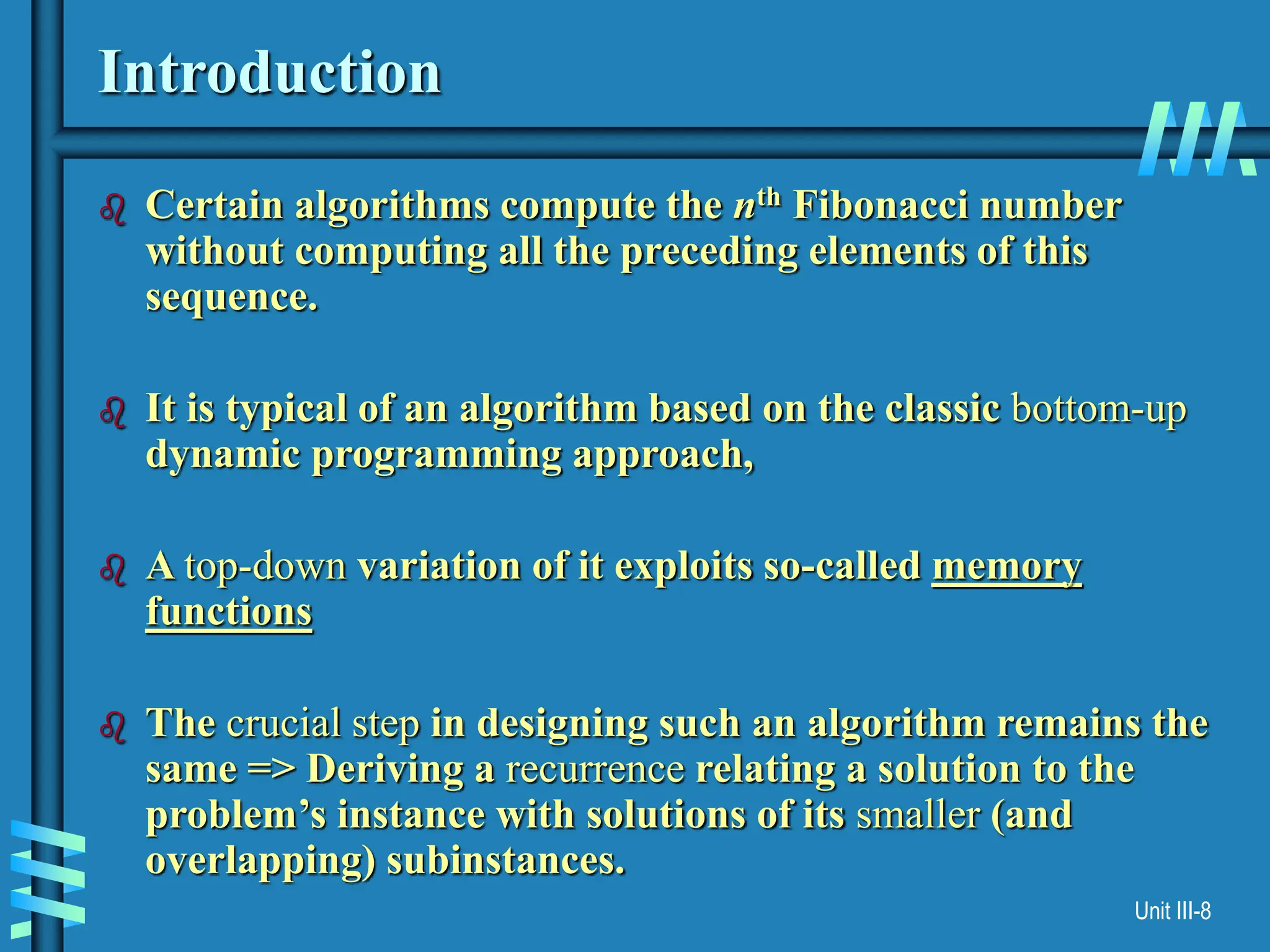 Introduction

Certain algorithms compute the $n^{th}$ Fibonacci number without computing all the preceding elements of this sequence.

It is typical of an algorithm based on the classic bottom-up dynamic programming approach,

A top-down variation of it exploits so-called memory functions

The crucial step in designing such an algorithm remains the same => Deriving a recurrence relating a solution to the problem's instance with solutions of its smaller (and overlapping) subinstances.

Unit III-8